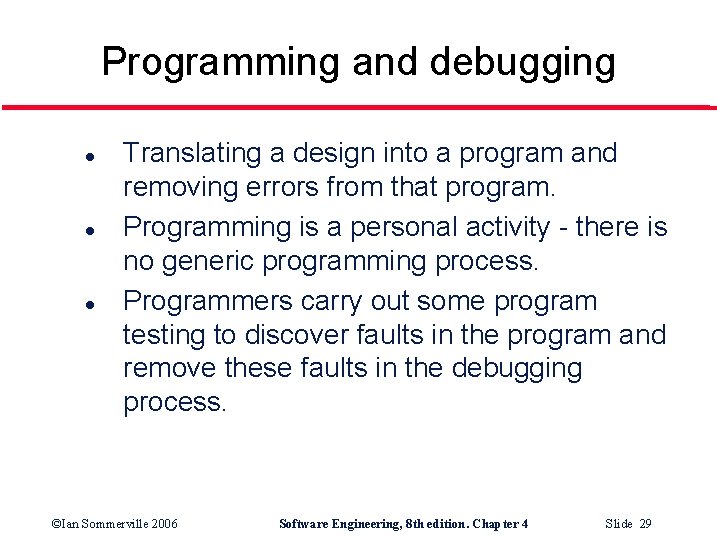 Programming and debugging

- Translating a design into a program and removing errors from that program.
- Programming is a personal activity - there is no generic programming process.
- Programmers carry out some program testing to discover faults in the program and remove these faults in the debugging process.

©Ian Sommerville 2006 Software Engineering, 8th edition. Chapter 4 Slide 29